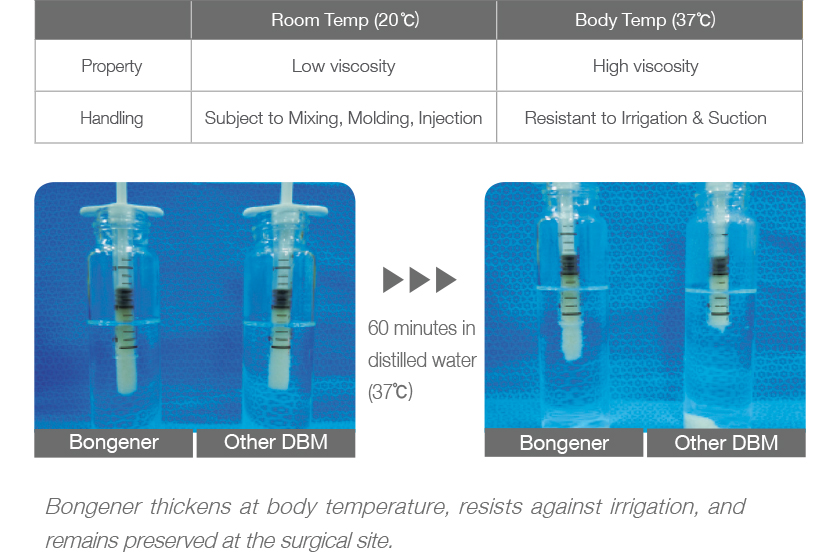 | | Room Temp (20℃) | Body Temp (37℃) |
|---|---|---|
| Property | Low viscosity | High viscosity |
| Handling | Subject to Mixing, Molding, Injection | Resistant to Irrigation & Suction |

Bongener Other DBM

60 minutes in distilled water (37℃)

Bongener Other DBM

Bongener thickens at body temperature, resists against irrigation, and remains preserved at the surgical site.